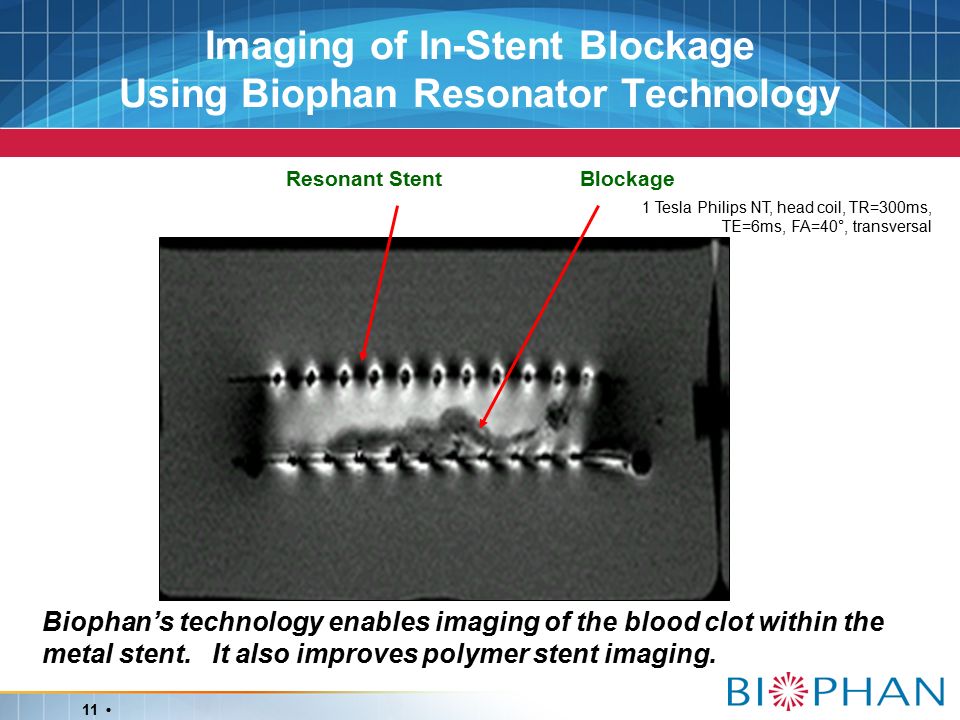 Imaging of In-Stent Blockage
Using Biophan Resonator Technology

Resonant Stent

Blockage

1 Tesla Philips NT, head coil, TR=300ms, TE=6ms, FA=40°, transversal

Biophan's technology enables imaging of the blood clot within the metal stent. It also improves polymer stent imaging.

11 •

BIOPHAN